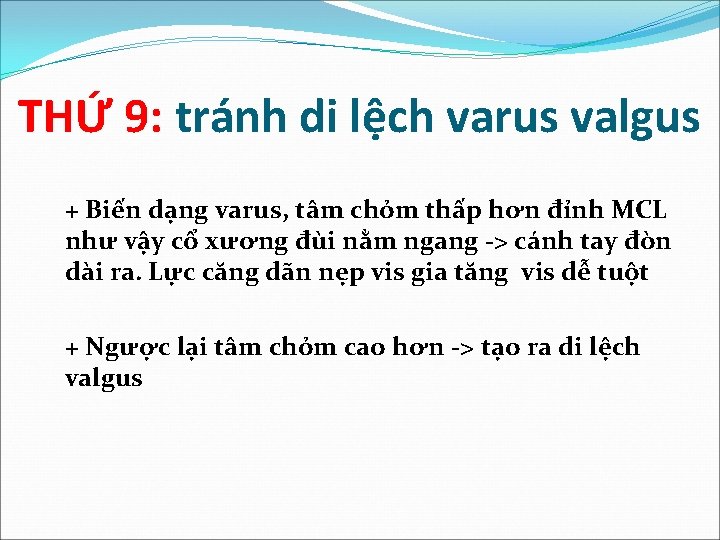 THỨ 9: tránh di lệch varus valgus

+ Biến dạng varus, tâm chỏm thấp hơn đỉnh MCL như vậy cổ xương đùi nằm ngang -> cánh tay đòn dài ra. Lực căng dãn nẹp vis gia tăng vis dễ tuột

+ Ngược lại tâm chỏm cao hơn -> tạo ra di lệch valgus